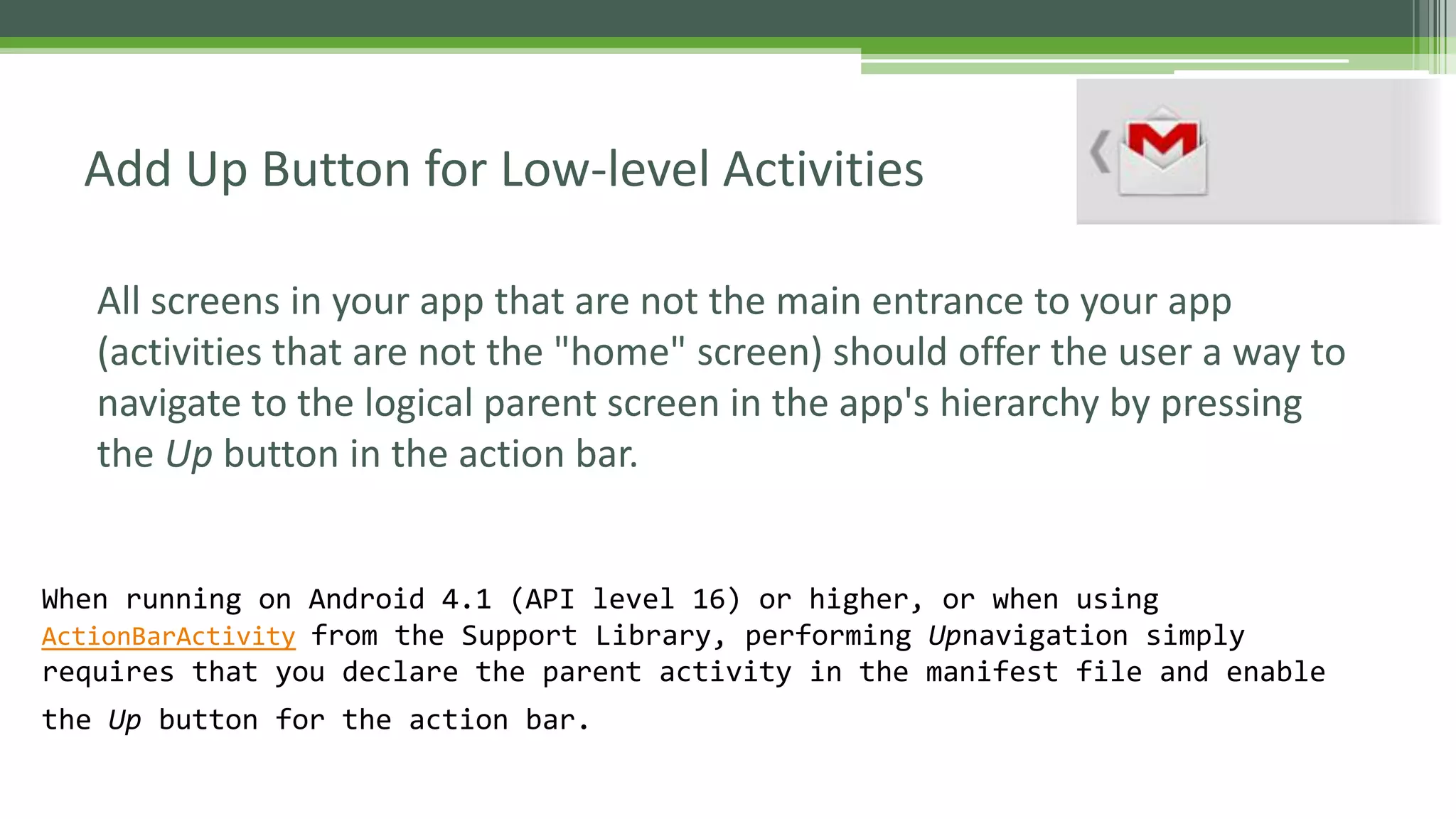 Add Up Button for Low-level Activities

All screens in your app that are not the main entrance to your app (activities that are not the "home" screen) should offer the user a way to navigate to the logical parent screen in the app's hierarchy by pressing the Up button in the action bar.

When running on Android 4.1 (API level 16) or higher, or when using ActionBarActivity from the Support Library, performing Upnavigation simply requires that you declare the parent activity in the manifest file and enable the Up button for the action bar.